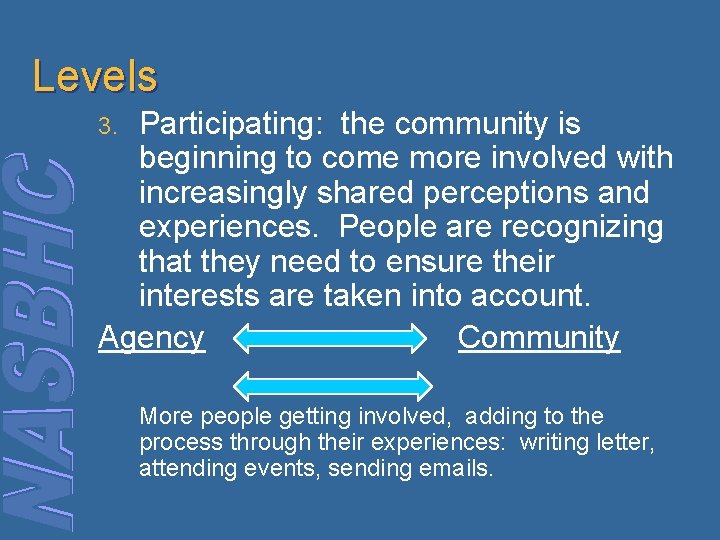 Levels

NASBHC

3. Participating: the community is beginning to come more involved with increasingly shared perceptions and experiences. People are recognizing that they need to ensure their interests are taken into account.

Agency Community

More people getting involved, adding to the process through their experiences: writing letter, attending events, sending emails.